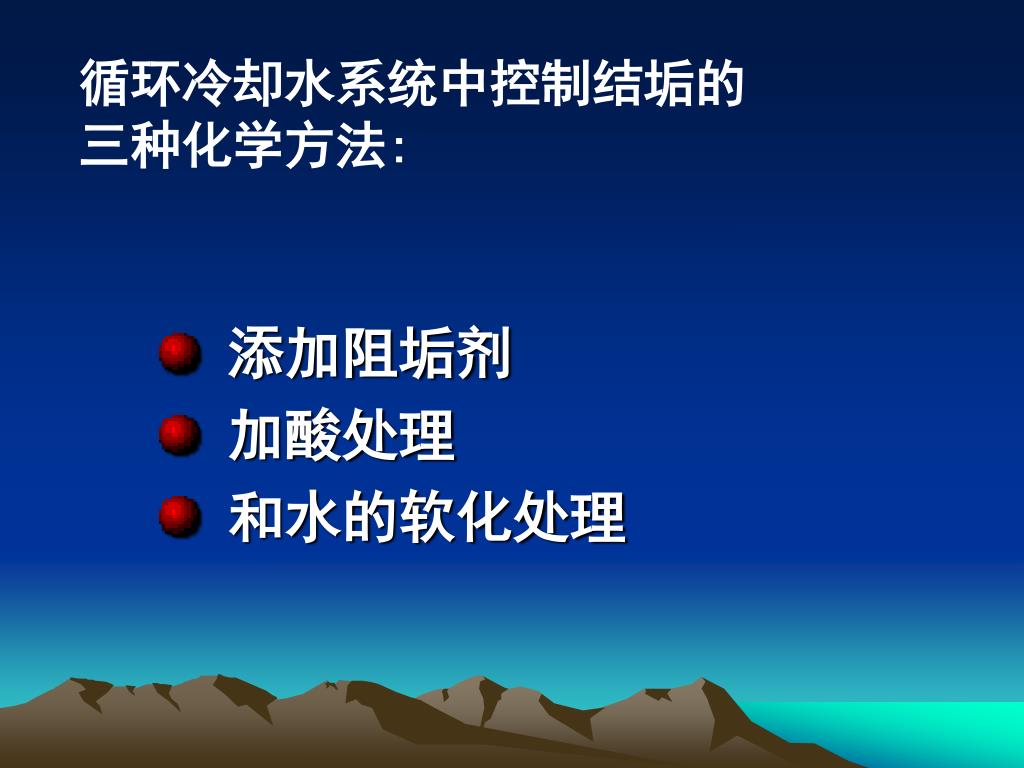 循环冷却水系统中控制结垢的三种化学方法:

添加阻垢剂
加酸处理
和水的软化处理